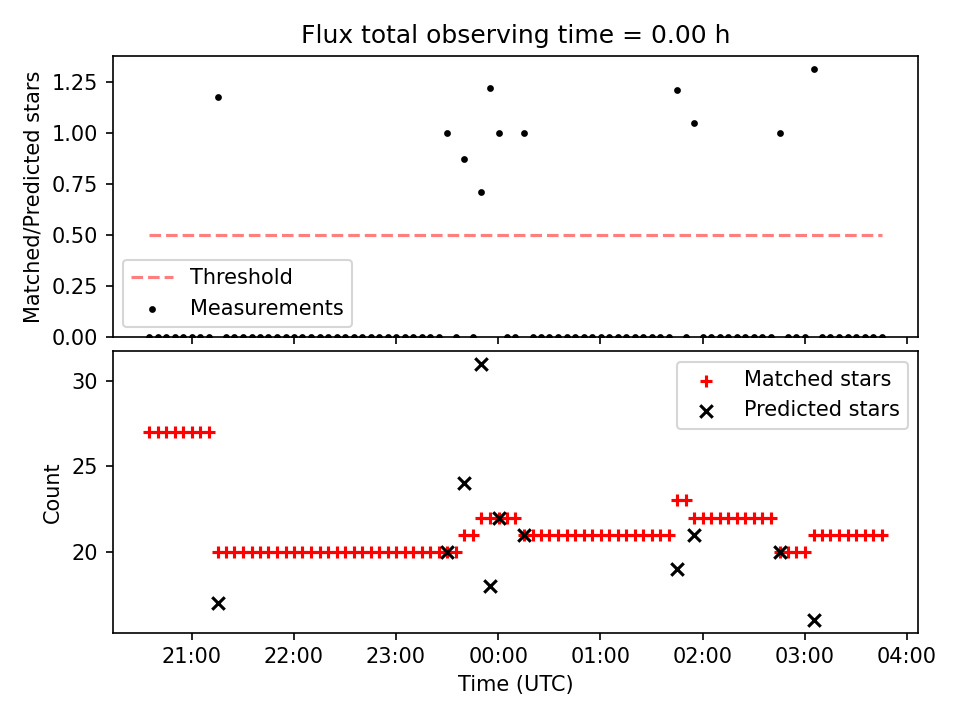 Flux total observing time = 0.00 h

Matched/Predicted stars

1.25
1.00
0.75
0.50
0.25
0.00

Threshold
Measurements

Count

30
25
20

Matched stars
Predicted stars

21:00
22:00
23:00
00:00
01:00
02:00
03:00
04:00

Time (UTC)